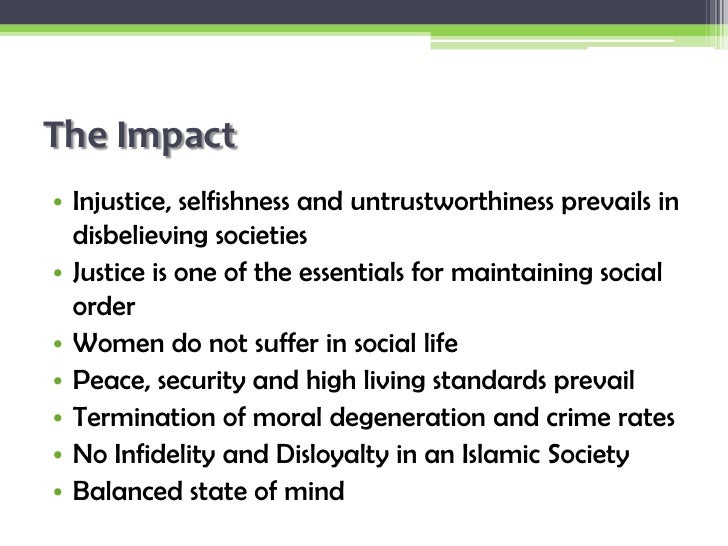 The Impact

• Injustice, selfishness and untrustworthiness prevails in disbelieving societies
• Justice is one of the essentials for maintaining social order
• Women do not suffer in social life
• Peace, security and high living standards prevail
• Termination of moral degeneration and crime rates
• No Infidelity and Disloyalty in an Islamic Society
• Balanced state of mind